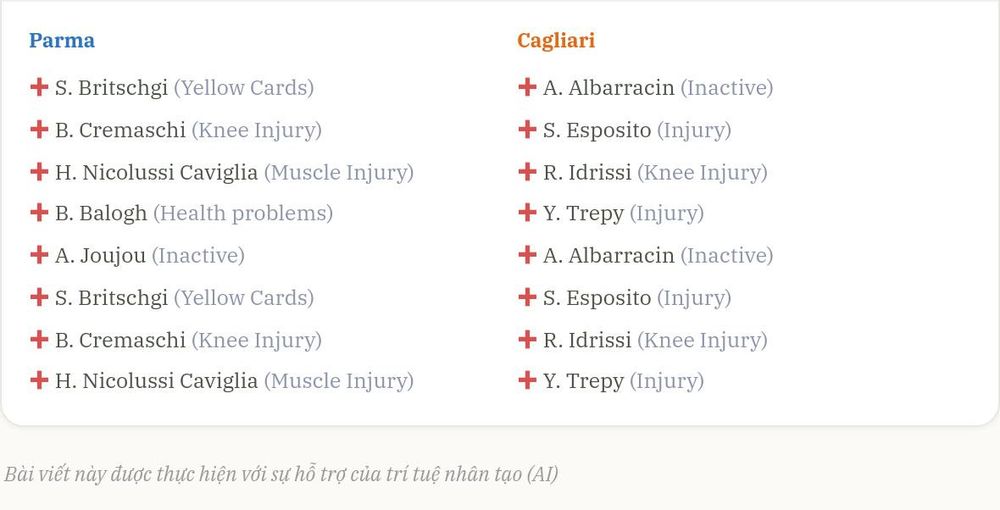 Parma

S. Britschgi (Yellow Cards)
B. Cremaschi (Knee Injury)
H. Nicolussi Caviglia (Muscle Injury)
B. Balogh (Health problems)
A. Joujou (Inactive)
S. Britschgi (Yellow Cards)
B. Cremaschi (Knee Injury)
H. Nicolussi Caviglia (Muscle Injury)

Cagliari

A. Albarracin (Inactive)
S. Esposito (Injury)
R. Idrissi (Knee Injury)
Y. Trepy (Injury)
A. Albarracin (Inactive)
S. Esposito (Injury)
R. Idrissi (Knee Injury)
Y. Trepy (Injury)

Bài viết này được thực hiện với sự hỗ trợ của trí tuệ nhân tạo (AI)